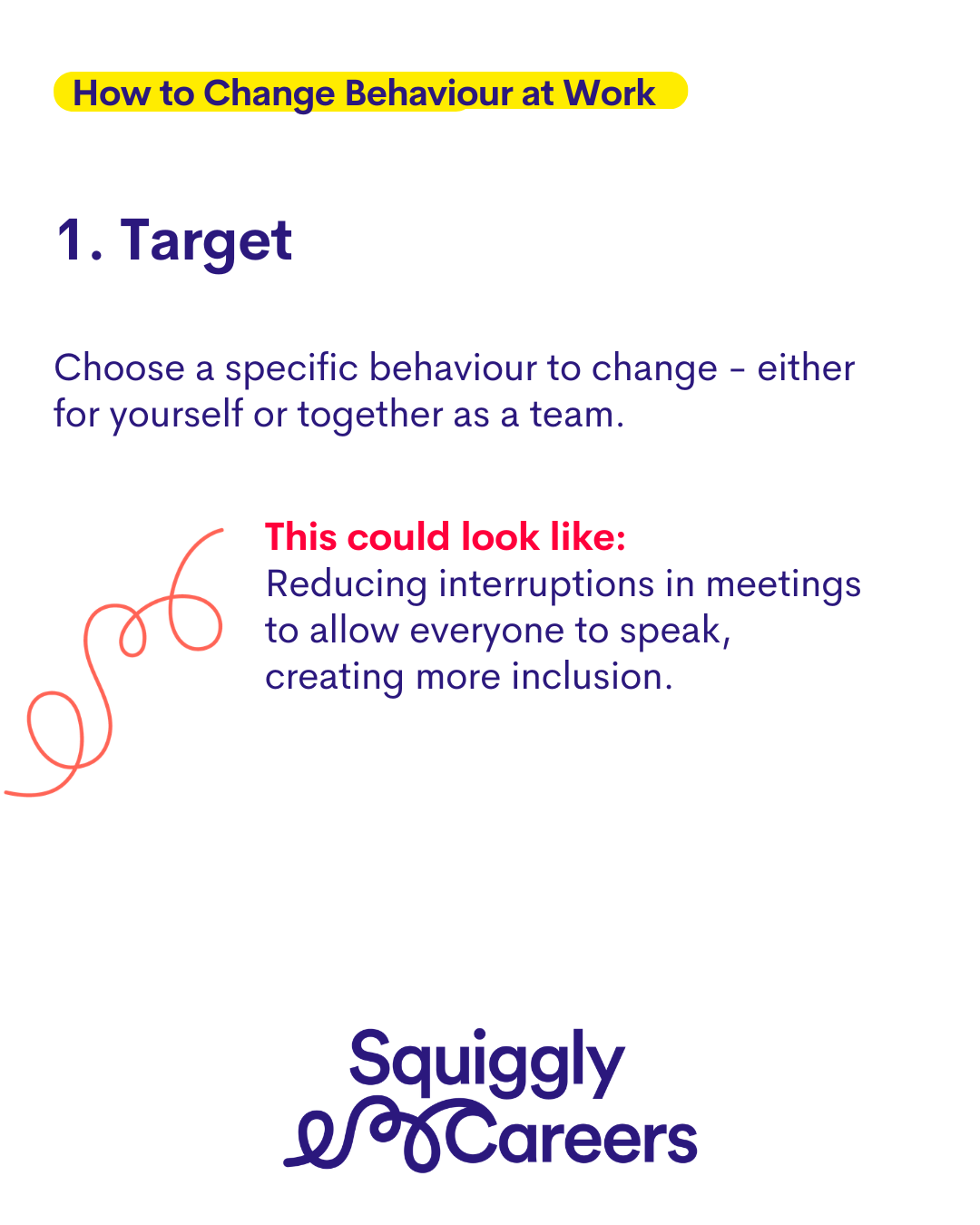 How to Change Behaviour at Work

1. Target

Choose a specific behaviour to change - either for yourself or together as a team.

This could look like:
Reducing interruptions in meetings to allow everyone to speak, creating more inclusion.

Squiggly Careers